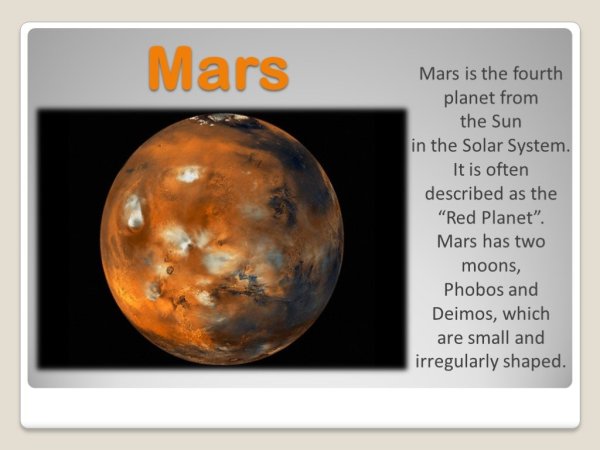 Mars

Mars is the fourth planet from the Sun in the Solar System. It is often described as the “Red Planet”. Mars has two moons, Phobos and Deimos, which are small and irregularly shaped.